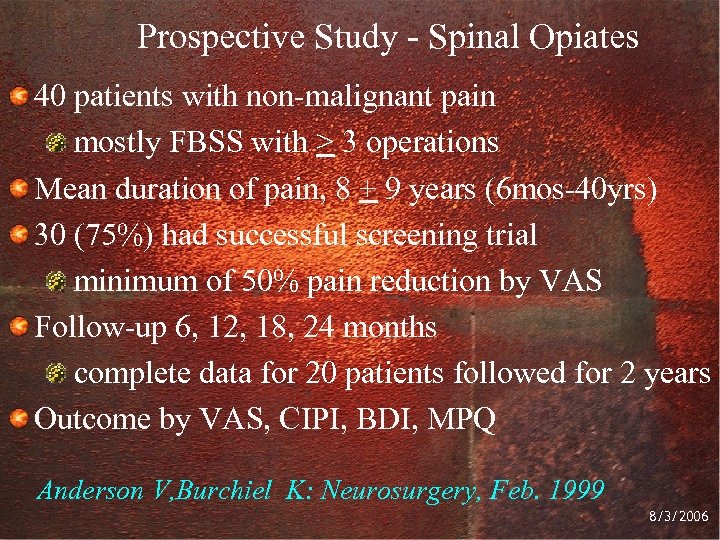 Prospective Study - Spinal Opiates

40 patients with non-malignant pain

mostly FBSS with $\geq$ 3 operations

Mean duration of pain, 8 $\pm$ 9 years (6mos-40yrs)

30 (75%) had successful screening trial

minimum of 50% pain reduction by VAS

Follow-up 6, 12, 18, 24 months

complete data for 20 patients followed for 2 years

Outcome by VAS, CIPI, BDI, MPQ

Anderson V,Burchiel K: Neurosurgery, Feb. 1999

8/3/2006